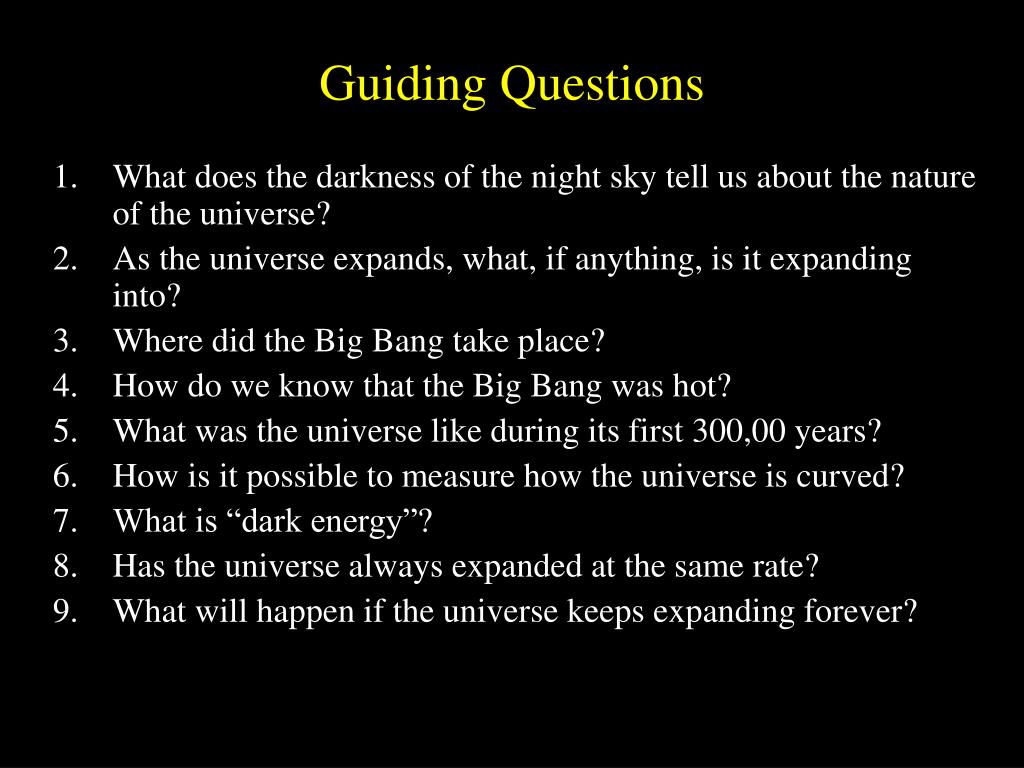 Guiding Questions

1. What does the darkness of the night sky tell us about the nature of the universe?
2. As the universe expands, what, if anything, is it expanding into?
3. Where did the Big Bang take place?
4. How do we know that the Big Bang was hot?
5. What was the universe like during its first 300,00 years?
6. How is it possible to measure how the universe is curved?
7. What is “dark energy”?
8. Has the universe always expanded at the same rate?
9. What will happen if the universe keeps expanding forever?